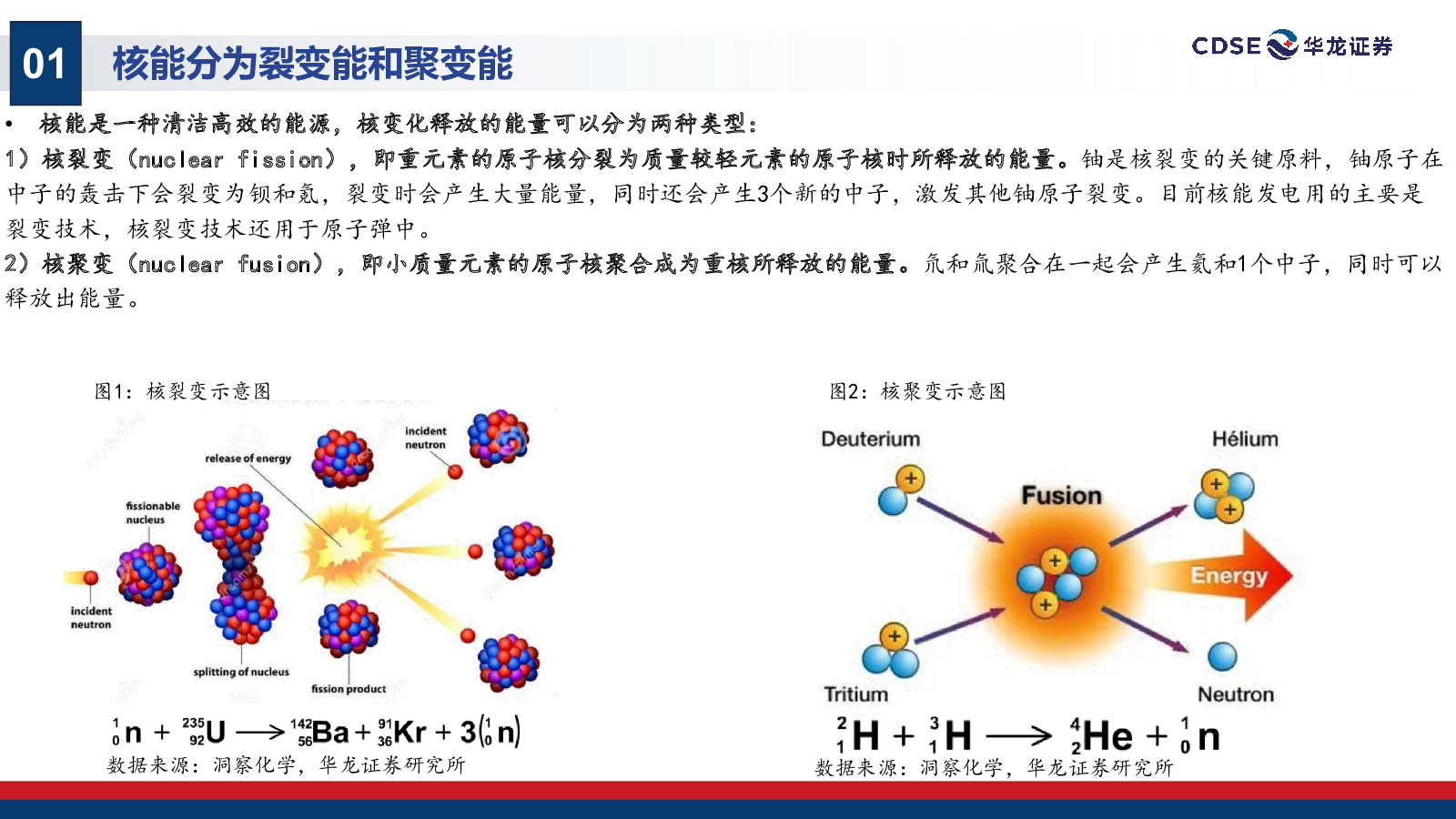 01 核能分为裂变能和聚变能

CDSE 华龙证券

• 核能是一种清洁高效的能源，核变化释放的能量可以分为两种类型：

1）核裂变（nuclear fission），即重元素的原子核分裂为质量较轻元素的原子核时所释放的能量。铀是核裂变的关键原料，铀原子在中子的轰击下会裂变为钡和氪，裂变时会产生大量能量，同时还会产生3个新的中子，激发其他铀原子裂变。目前核能发电用的主要是裂变技术，核裂变技术还用于原子弹中。

2）核聚变（nuclear fusion），即小质量元素的原子核聚合成为重核所释放的能量。氘和氚聚合在一起会产生氦和1个中子，同时可以释放出能量。

图1：核裂变示意图

release of energy

incident neutron

fissionable nucleus

incident neutron

splitting of nucleus

fission product

$^{1}_{0}n + ^{235}_{92}U \longrightarrow ^{142}_{56}Ba + ^{91}_{36}Kr + 3(^{1}_{0}n)$

数据来源：洞察化学，华龙证券研究所

图2：核聚变示意图

Deuterium

Hélium

Fusion

Energy

Tritium

Neutron

$^{2}_{1}H + ^{3}_{1}H \longrightarrow ^{4}_{2}He + ^{1}_{0}n$

数据来源：洞察化学，华龙证券研究所